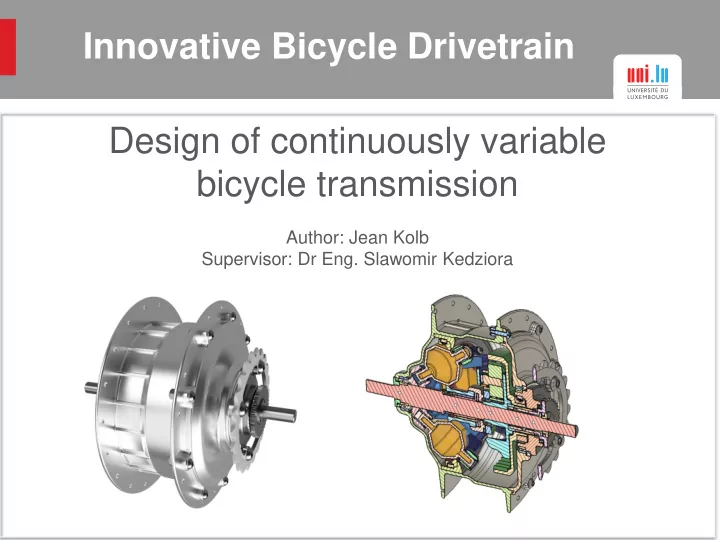 Innovative Bicycle Drivetrain

uni.lu
UNIVERSITÉ DU LUXEMBOURG

Design of continuously variable bicycle transmission

Author: Jean Kolb
Supervisor: Dr Eng. Slawomir Kedziora